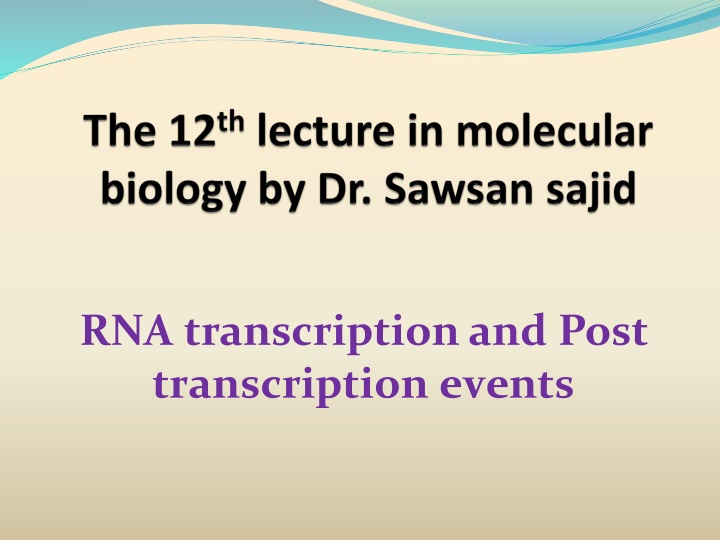 The 12$^{th}$ lecture in molecular biology by Dr. Sawsan sajid

RNA transcription and Post transcription events